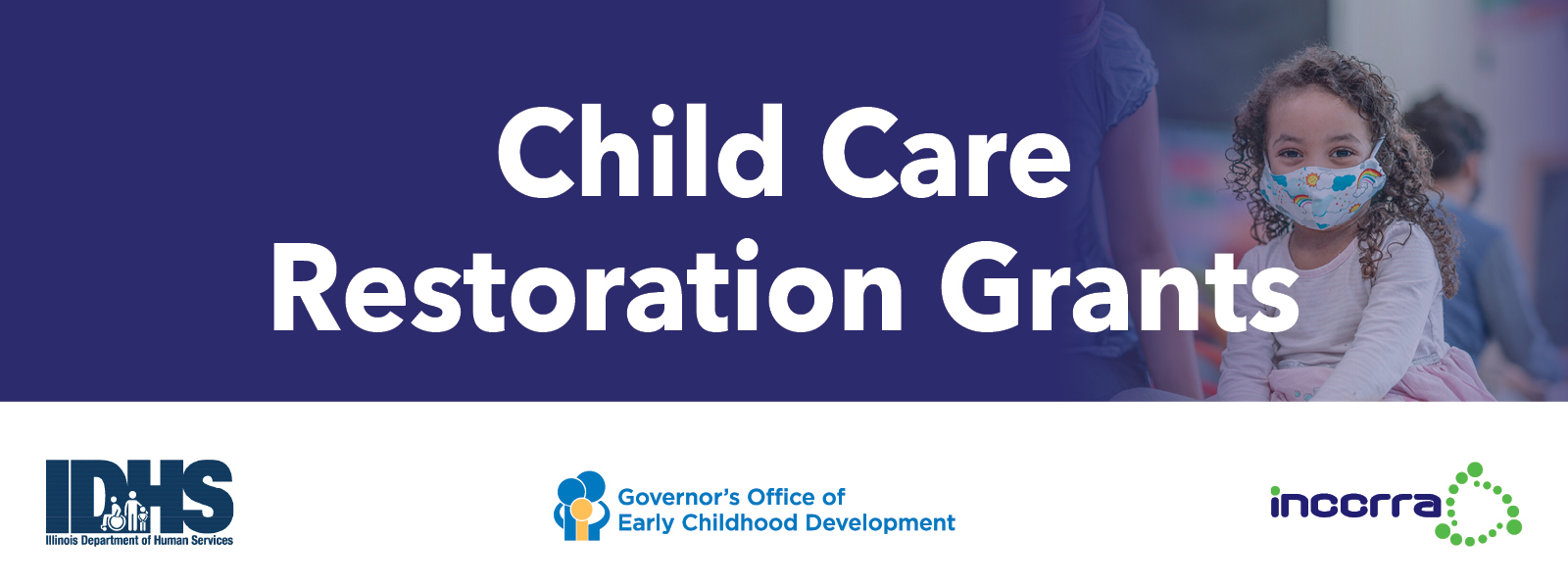 Child Care
Restoration Grants

IDHS
Illinois Department of Human Services

Governor's Office of
Early Childhood Development

inccrra